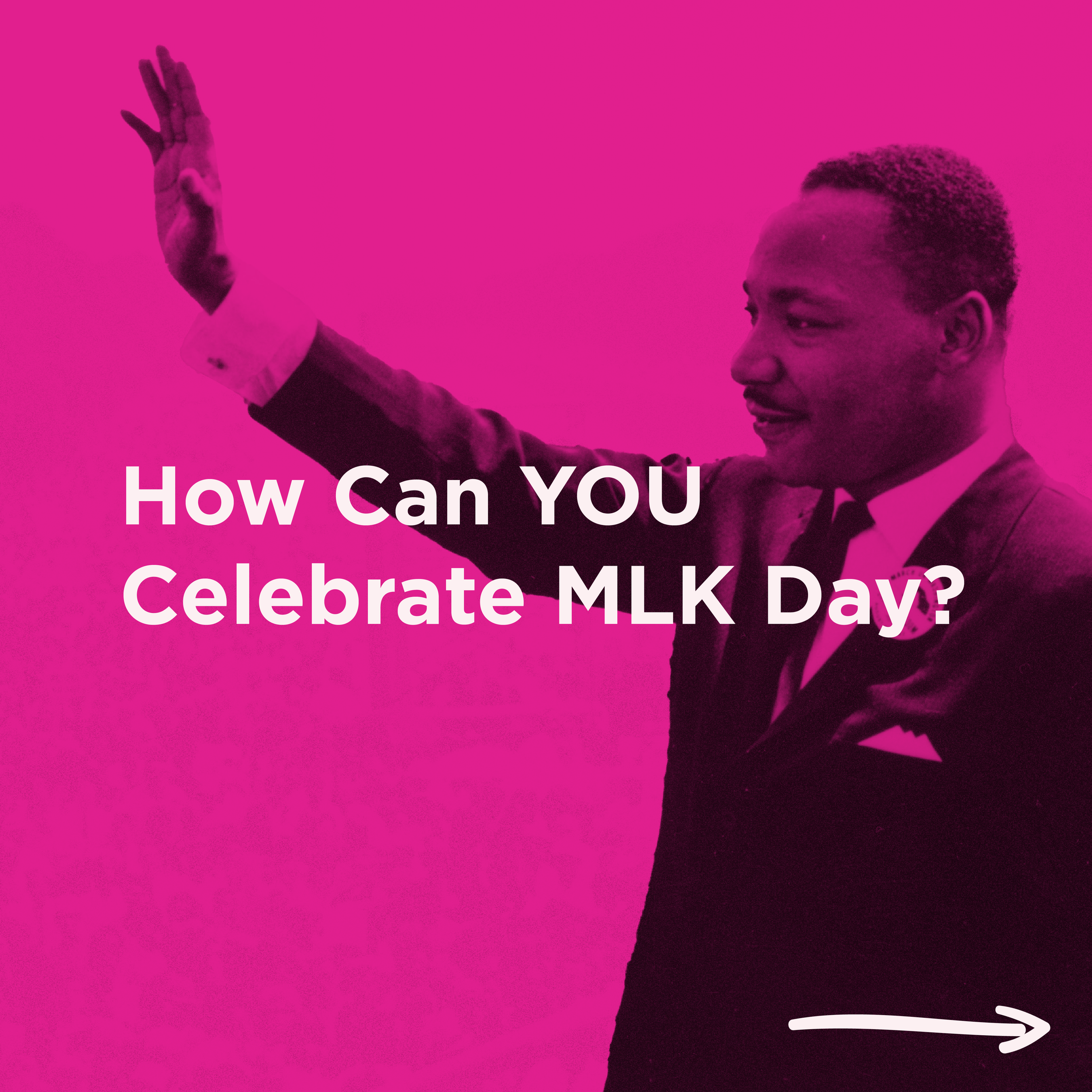 How Can YOU Celebrate MLK Day?